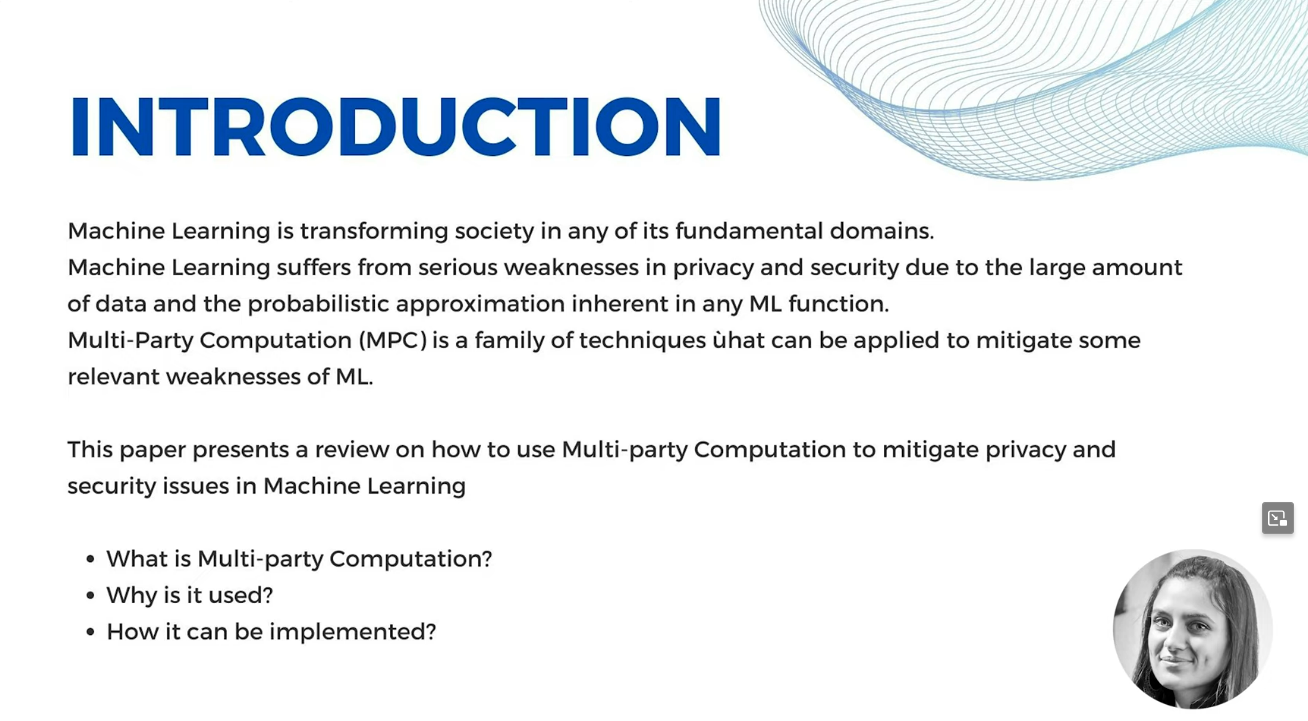 INTRODUCTION

Machine Learning is transforming society in any of its fundamental domains.
Machine Learning suffers from serious weaknesses in privacy and security due to the large amount of data and the probabilistic approximation inherent in any ML function.
Multi-Party Computation (MPC) is a family of techniques ùhat can be applied to mitigate some relevant weaknesses of ML.

This paper presents a review on how to use Multi-party Computation to mitigate privacy and security issues in Machine Learning

- What is Multi-party Computation?
- Why is it used?
- How it can be implemented?